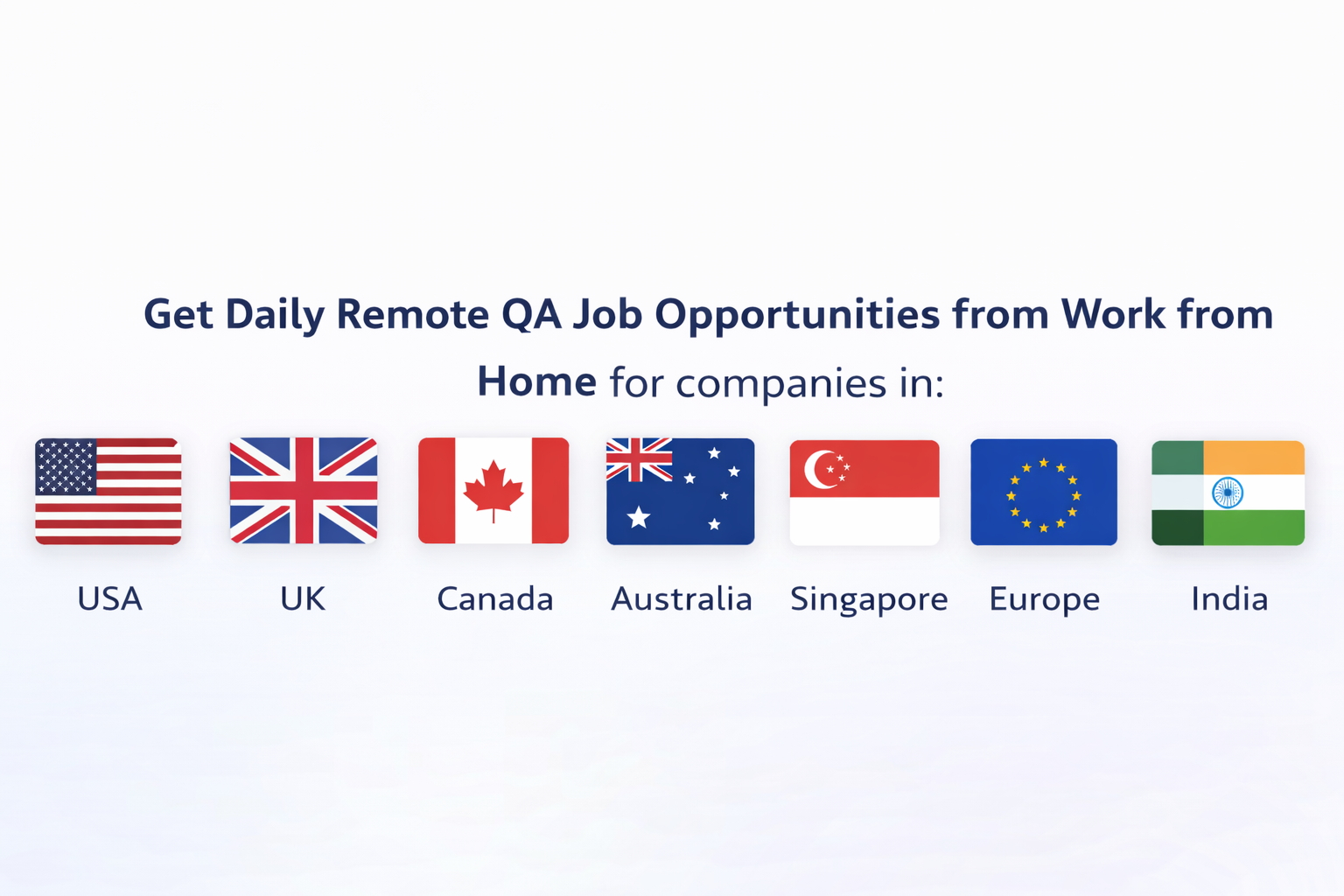 Get Daily Remote QA Job Opportunities from Work from Home for companies in:

USA UK Canada Australia Singapore Europe India